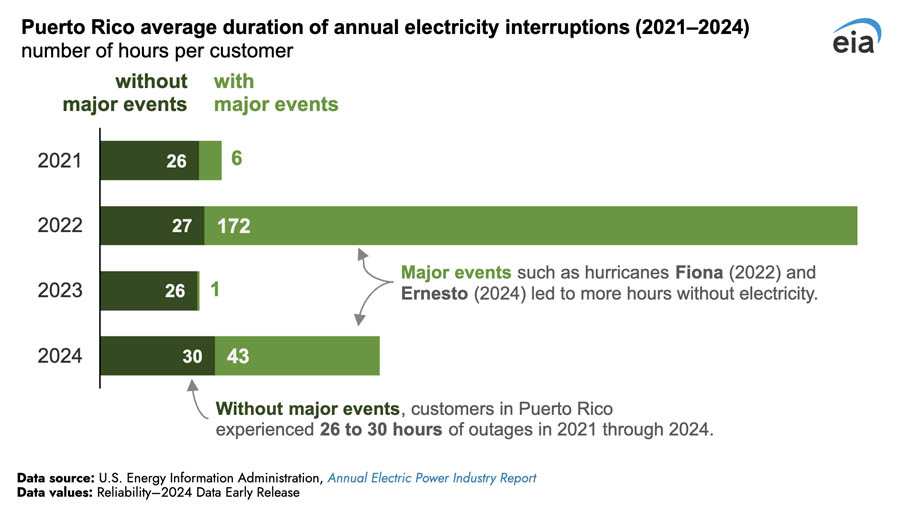 Puerto Rico average duration of annual electricity interruptions (2021–2024)
number of hours per customer

eia

without major events
with major events

2021 26 6
2022 27 172
2023 26 1
2024 30 43

Major events such as hurricanes Fiona (2022) and Ernesto (2024) led to more hours without electricity.

Without major events, customers in Puerto Rico experienced 26 to 30 hours of outages in 2021 through 2024.

Data source: U.S. Energy Information Administration, Annual Electric Power Industry Report
Data values: Reliability—2024 Data Early Release